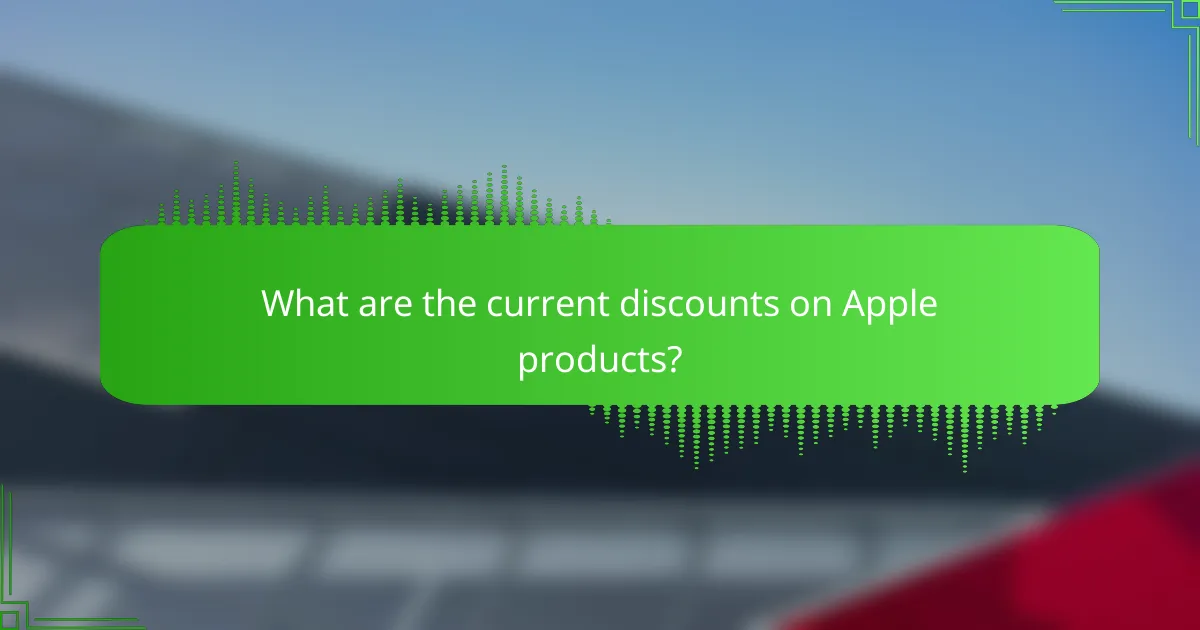 What are the current discounts on Apple products?